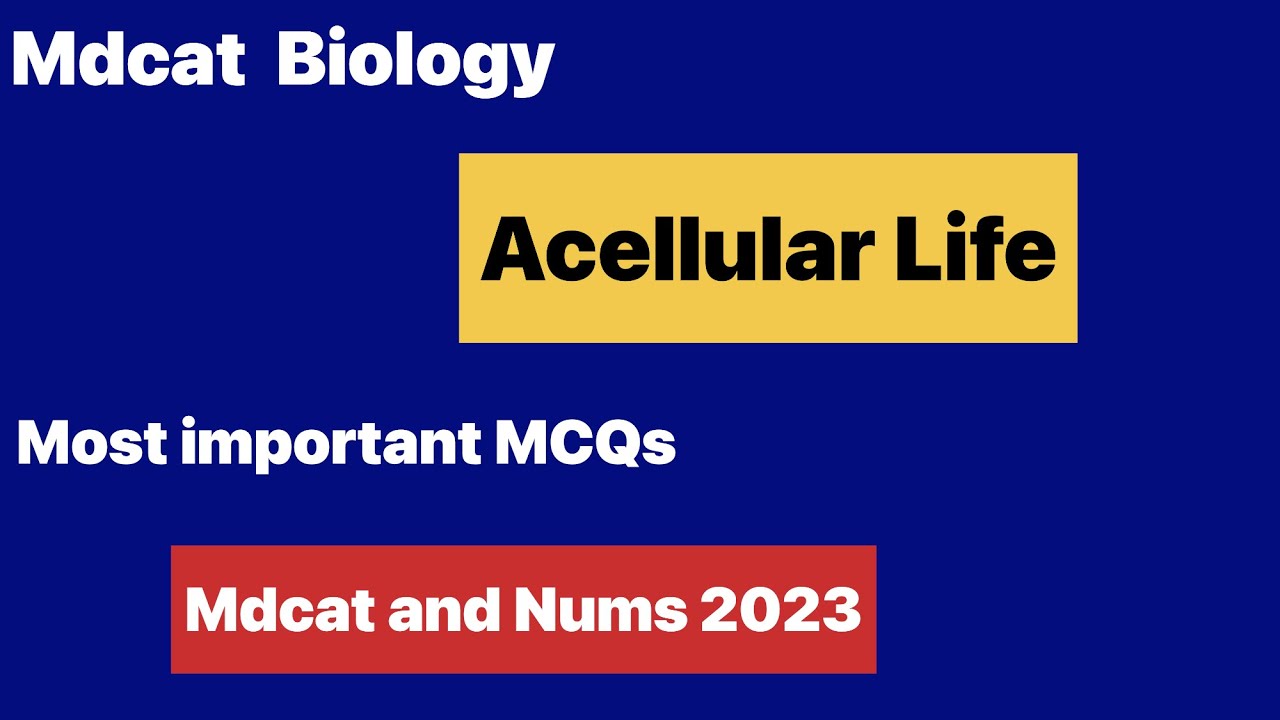 Mdcat Biology

Acellular Life

Most important MCQs

Mdcat and Nums 2023